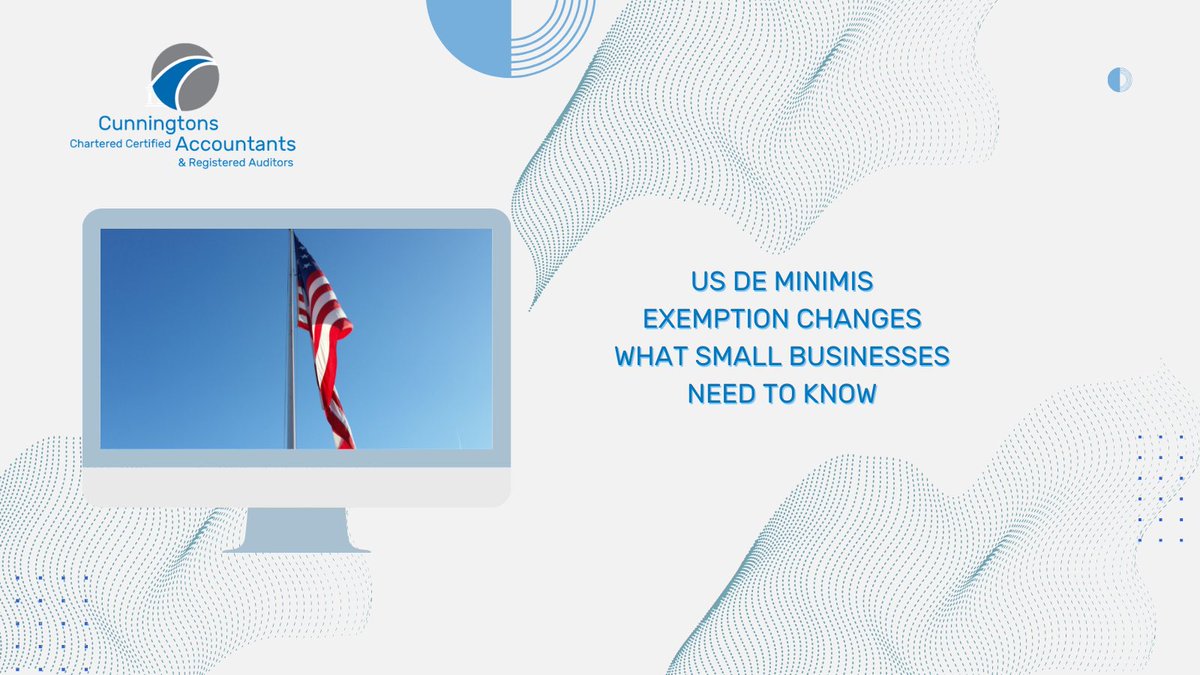 Cunningtons
Chartered Certified Accountants
& Registered Auditors

US DE MINIMIS
EXEMPTION CHANGES
WHAT SMALL BUSINESSES
NEED TO KNOW